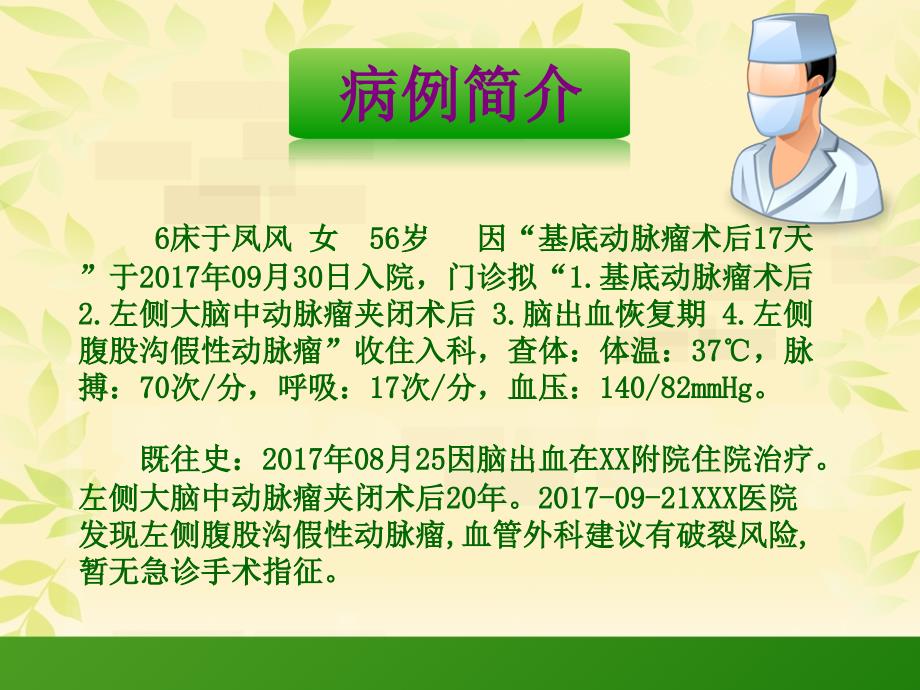 病例简介

6床于凤凤 女 56岁 因“基底动脉瘤术后17天”于2017年09月30日入院，门诊拟“1.基底动脉瘤术后 2.左侧大脑中动脉瘤夹闭术后 3.脑出血恢复期 4.左侧腹股沟假性动脉瘤”收住入科，查体：体温：37℃，脉搏：70次/分，呼吸：17次/分，血压：140/82mmHg。

既往史：2017年08月25因脑出血在XX附院住院治疗。左侧大脑中动脉瘤夹闭术后20年。2017-09-21XXX医院发现左侧腹股沟假性动脉瘤,血管外科建议有破裂风险,暂无急诊手术指征。